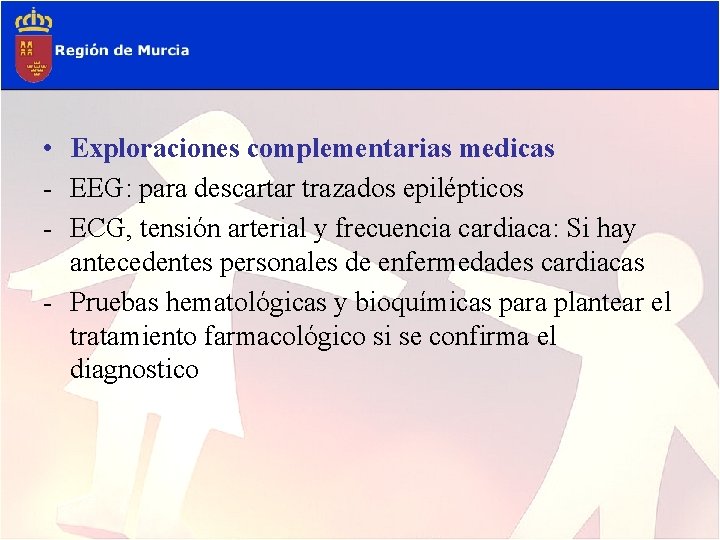 Región de Murcia

• Exploraciones complementarias medicas
- EEG: para descartar trazados epilépticos
- ECG, tensión arterial y frecuencia cardiaca: Si hay antecedentes personales de enfermedades cardiacas
- Pruebas hematológicas y bioquímicas para plantear el tratamiento farmacológico si se confirma el diagnostico